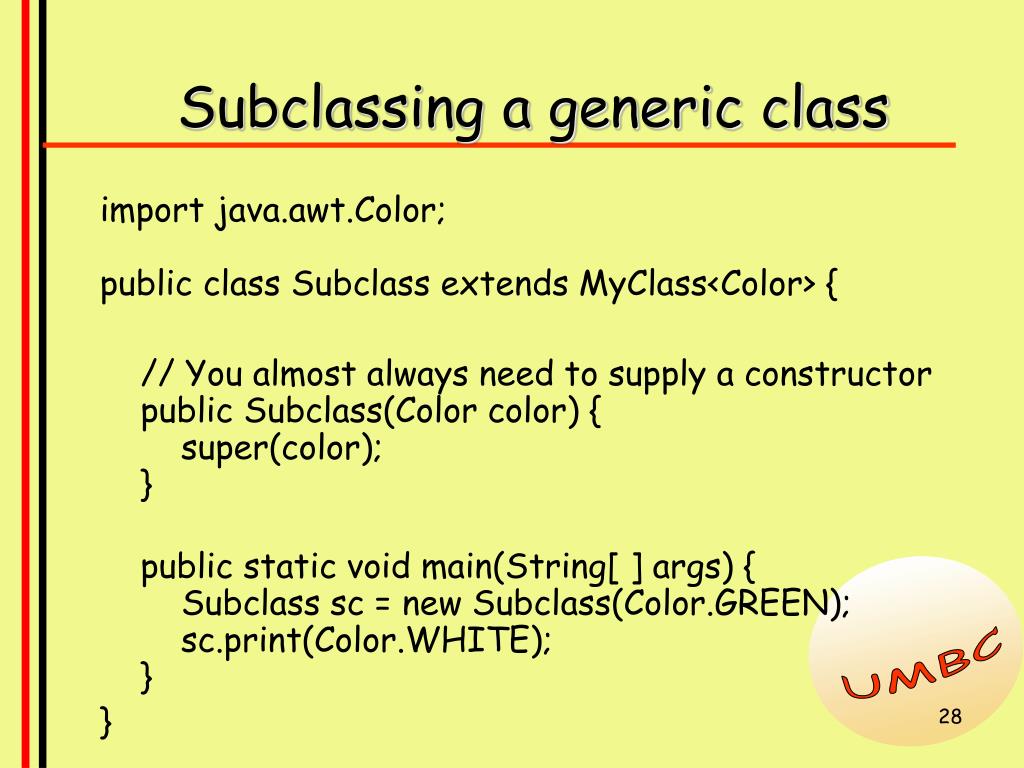 Subclassing a generic class

import java.awt.Color;

public class Subclass extends MyClass<Color> {

// You almost always need to supply a constructor
public Subclass(Color color) {
super(color);
}

public static void main(String[ ] args) {
Subclass sc = new Subclass(Color.GREEN);
sc.print(Color.WHITE);
}
}

UMBC

28